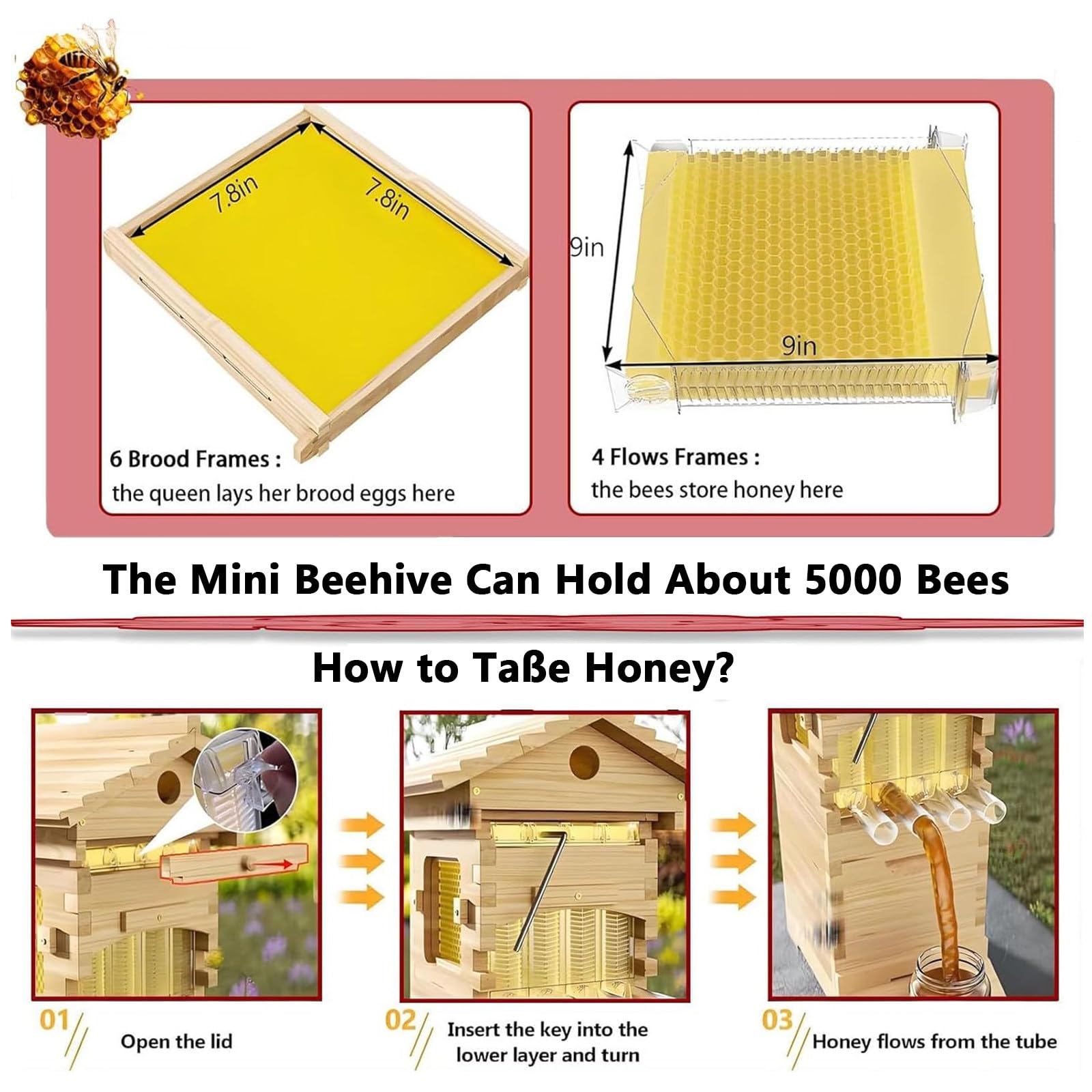 7.8in

7.8in

6 Brood Frames :
the queen lays her brood eggs here

9in

9in

4 Flows Frames :
the bees store honey here

The Mini Beehive Can Hold About 5000 Bees

How to Taße Honey?

01 Open the lid

02 Insert the key into the lower layer and turn

03 Honey flows from the tube